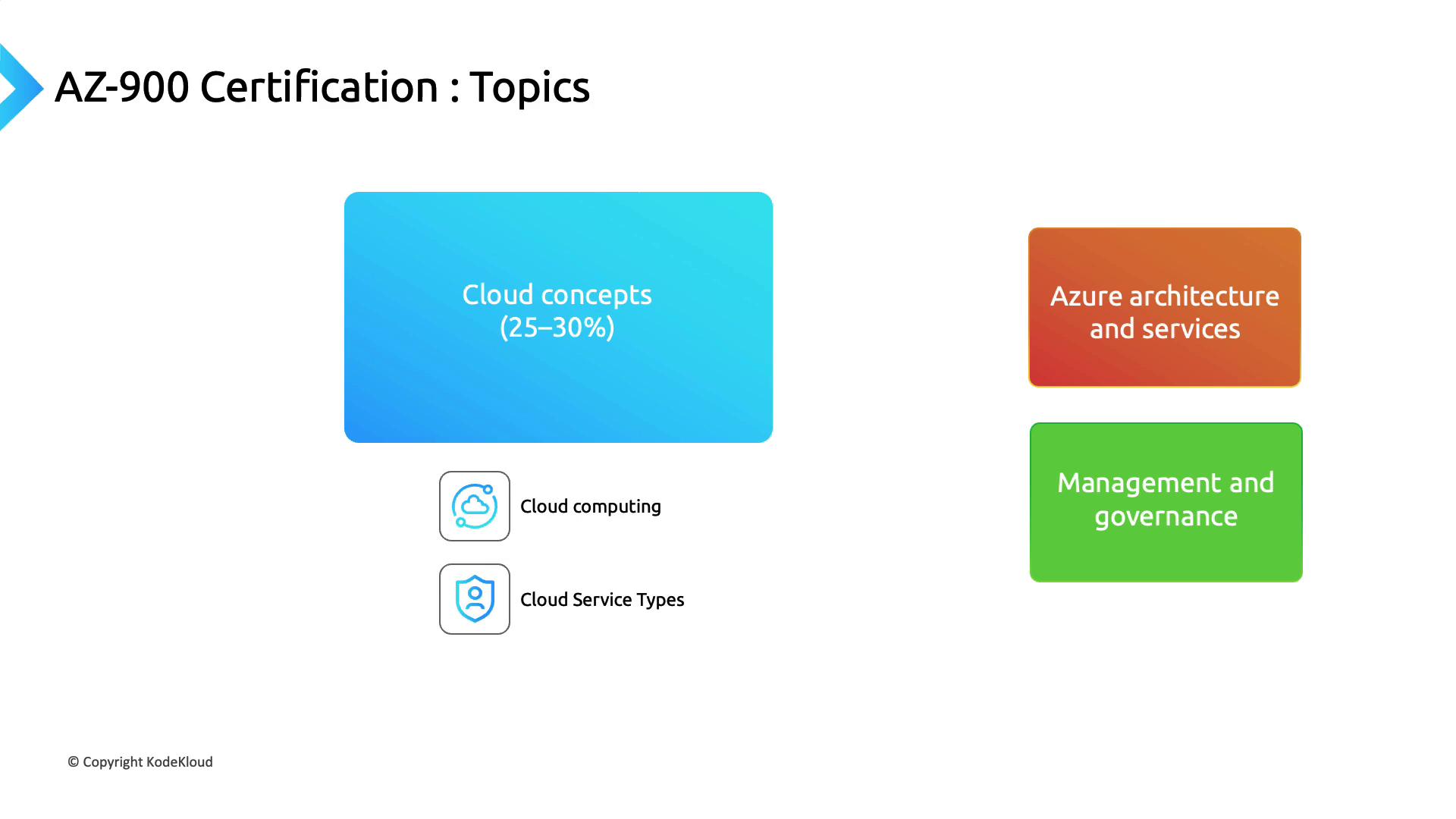 AZ-900 Certification : Topics

Cloud concepts
(25–30%)

Cloud computing

Cloud Service Types

Azure architecture and services

Management and governance

© Copyright KodeKloud